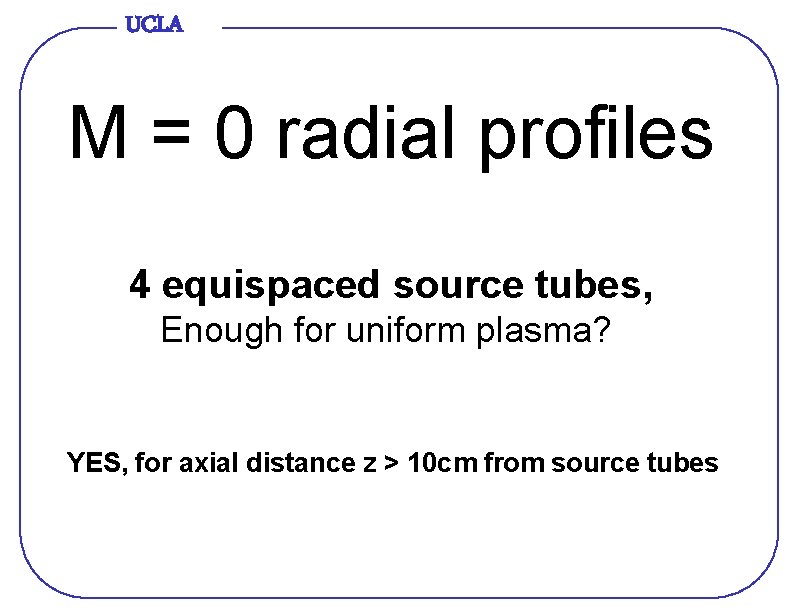 UCLA

M = 0 radial profiles

4 equispaced source tubes,
Enough for uniform plasma?

YES, for axial distance z > 10cm from source tubes